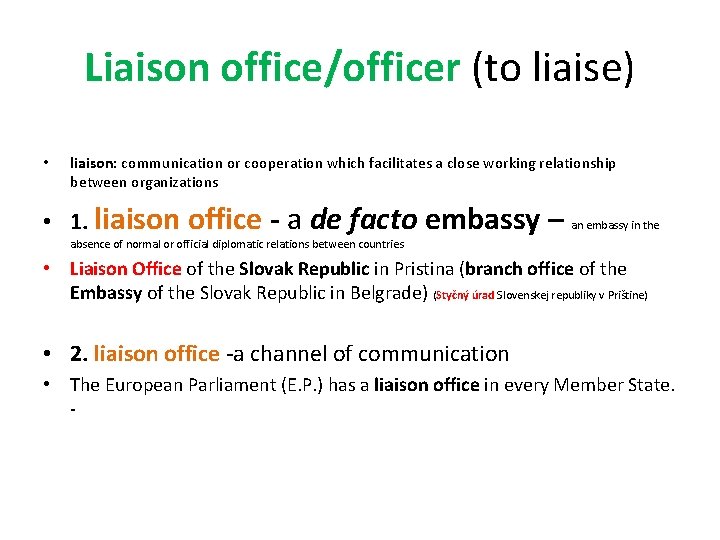 Liaison office/officer (to liaise)

• liaison: communication or cooperation which facilitates a close working relationship between organizations

• 1. liaison office - a de facto embassy – an embassy in the absence of normal or official diplomatic relations between countries

• Liaison Office of the Slovak Republic in Pristina (branch office of the Embassy of the Slovak Republic in Belgrade) (Styčný úrad Slovenskej republiky v Prištine)

• 2. liaison office -a channel of communication

• The European Parliament (E.P.) has a liaison office in every Member State. -